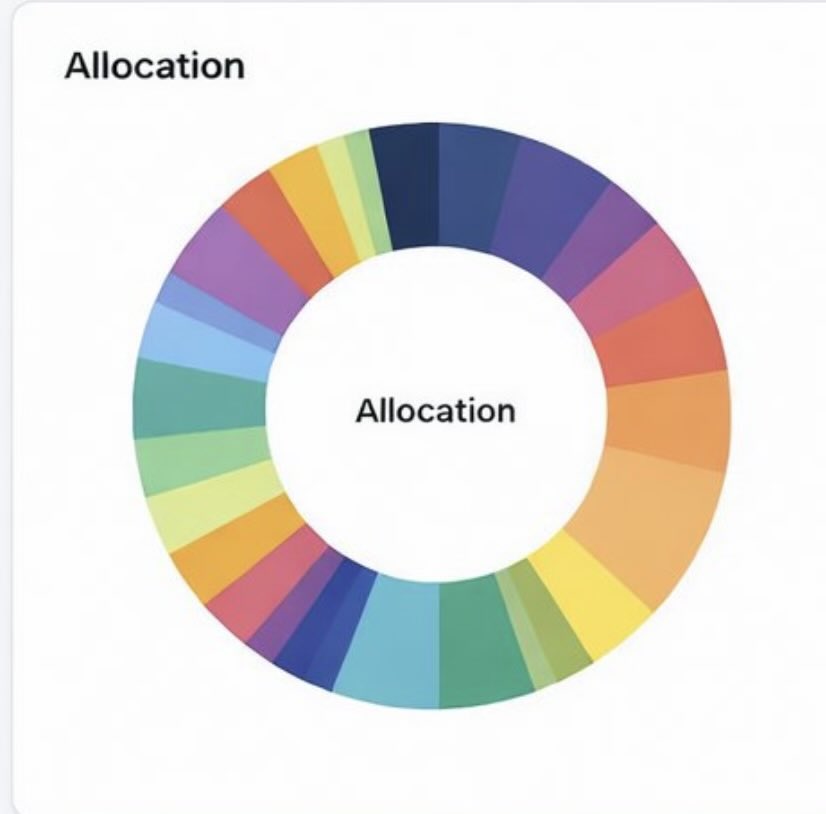 Allocation

Allocation